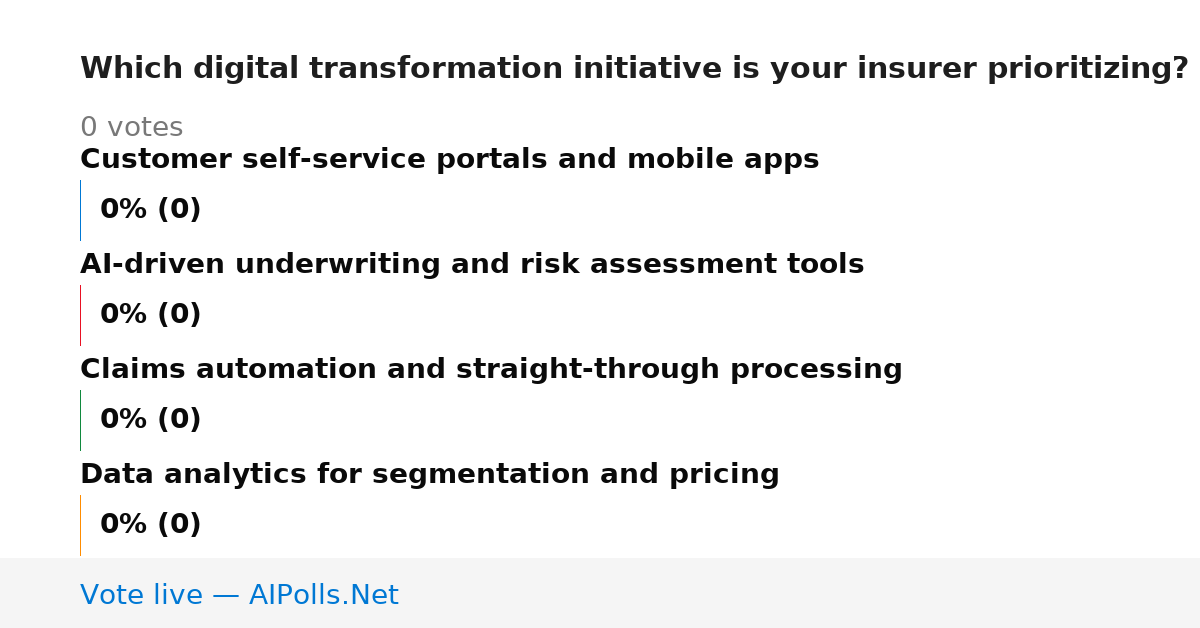 Which digital transformation initiative is your insurer prioritizing?

0 votes

Customer self-service portals and mobile apps

0% (0)

AI-driven underwriting and risk assessment tools

0% (0)

Claims automation and straight-through processing

0% (0)

Data analytics for segmentation and pricing

0% (0)

Vote live — AIPolls.Net